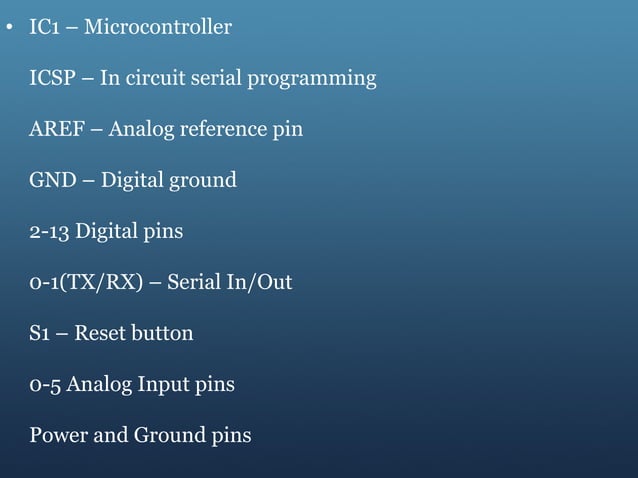 • IC1 – Microcontroller

ICSP – In circuit serial programming

AREF – Analog reference pin

GND – Digital ground

2-13 Digital pins

0-1(TX/RX) – Serial In/Out

S1 – Reset button

0-5 Analog Input pins

Power and Ground pins